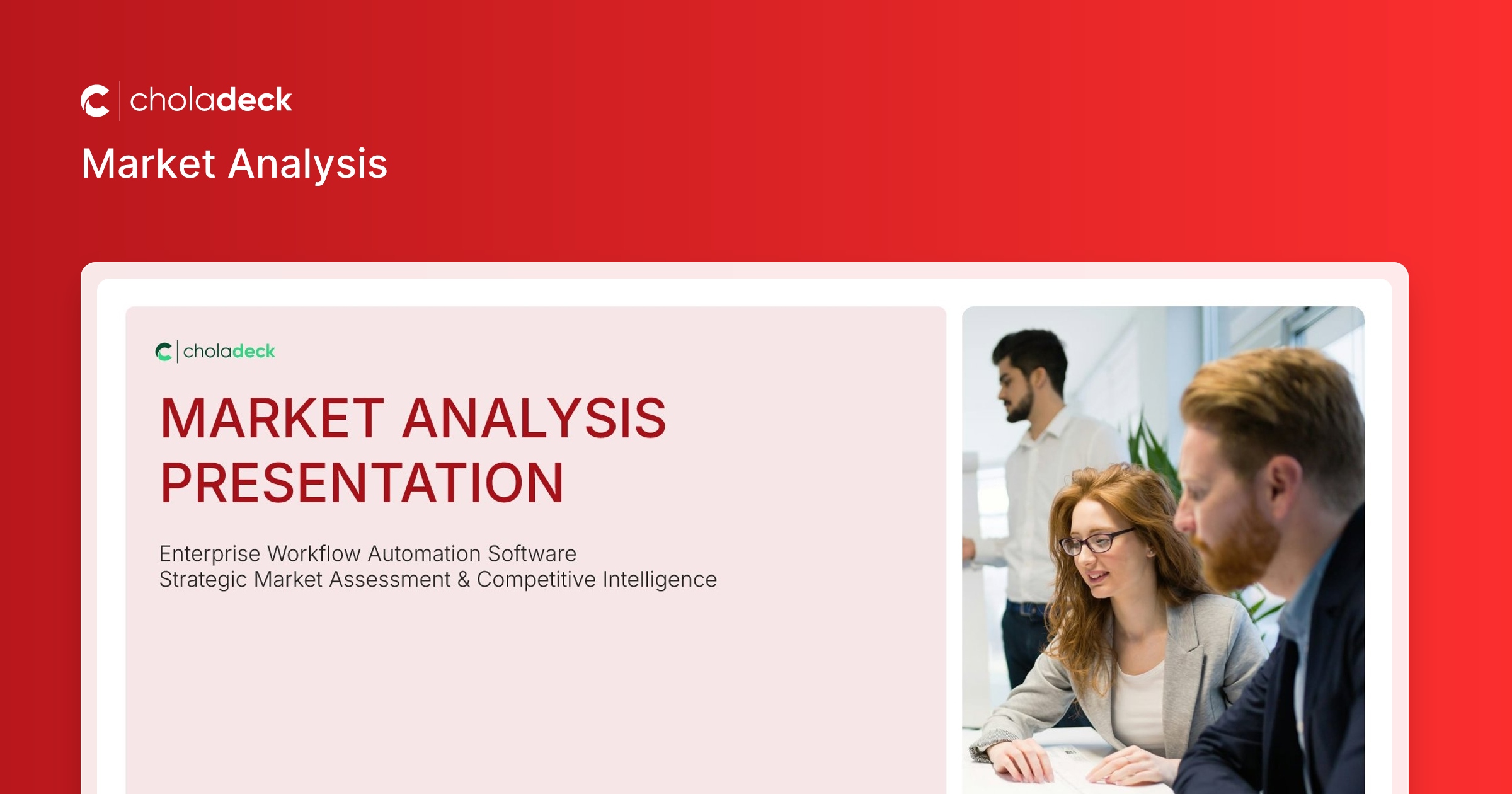 choladeck

Market Analysis

choladeck

MARKET ANALYSIS PRESENTATION

Enterprise Workflow Automation Software
Strategic Market Assessment & Competitive Intelligence